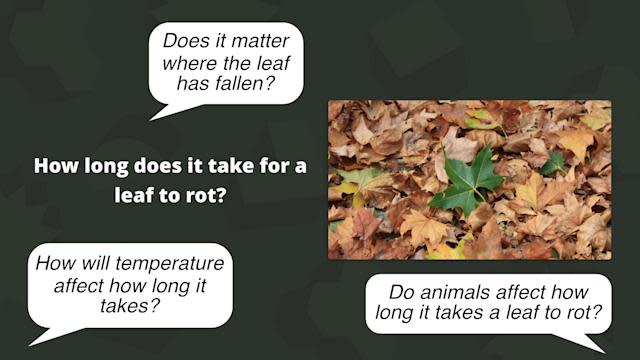 Does it matter where the leaf has fallen?

How long does it take for a leaf to rot?

How will temperature affect how long it takes?

Do animals affect how long it takes a leaf to rot?